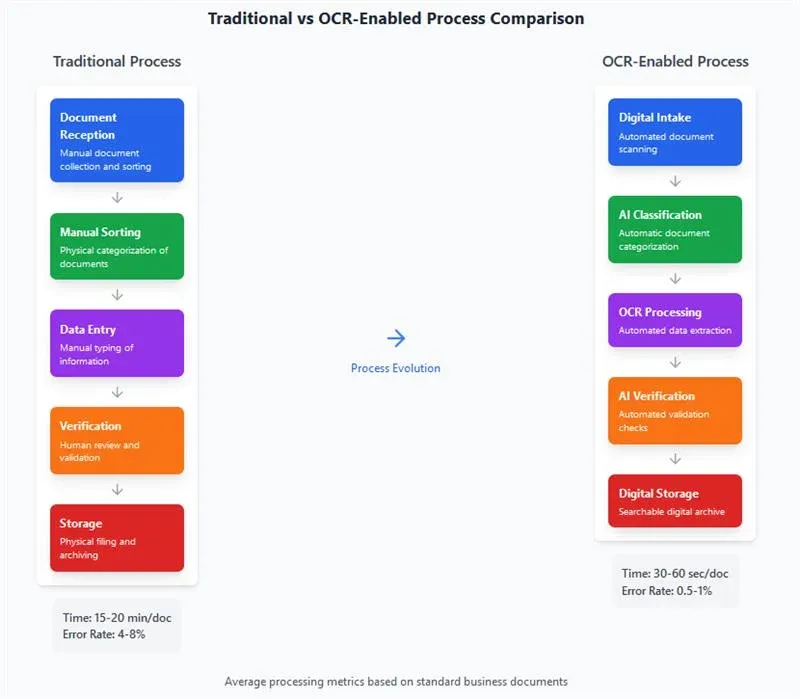 Traditional vs OCR-Enabled Process Comparison

Traditional Process

Document Reception
Manual document collection and sorting

Manual Sorting
Physical categorization of documents

Data Entry
Manual typing of information

Verification
Human review and validation

Storage
Physical filing and archiving

Time: 15-20 min/doc
Error Rate: 4-8%

Process Evolution

OCR-Enabled Process

Digital Intake
Automated document scanning

AI Classification
Automatic document categorization

OCR Processing
Automated data extraction

AI Verification
Automated validation checks

Digital Storage
Searchable digital archive

Time: 30-60 sec/doc
Error Rate: 0.5-1%

Average processing metrics based on standard business documents